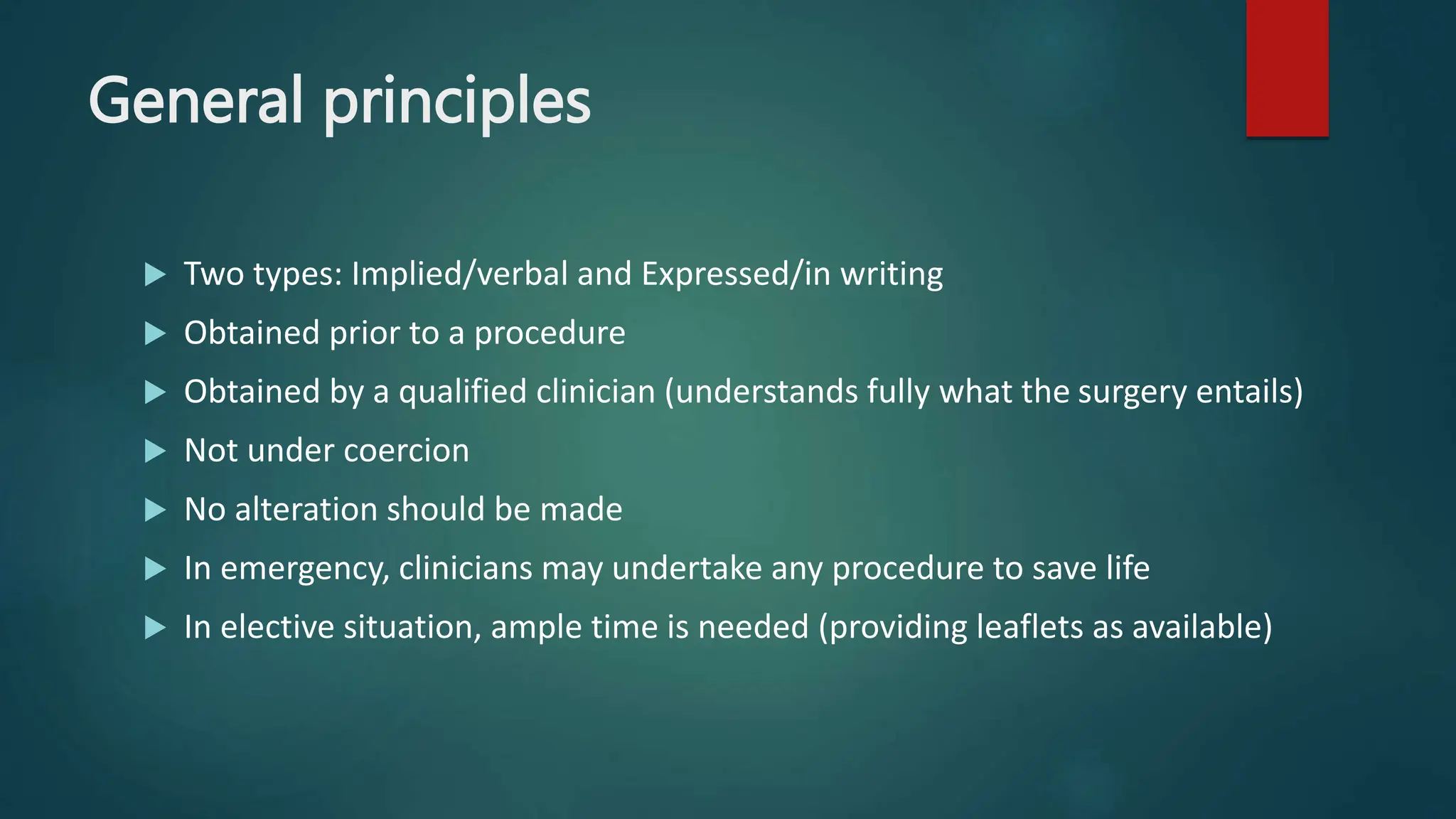 General principles

▶ Two types: Implied/verbal and Expressed/in writing
▶ Obtained prior to a procedure
▶ Obtained by a qualified clinician (understands fully what the surgery entails)
▶ Not under coercion
▶ No alteration should be made
▶ In emergency, clinicians may undertake any procedure to save life
▶ In elective situation, ample time is needed (providing leaflets as available)